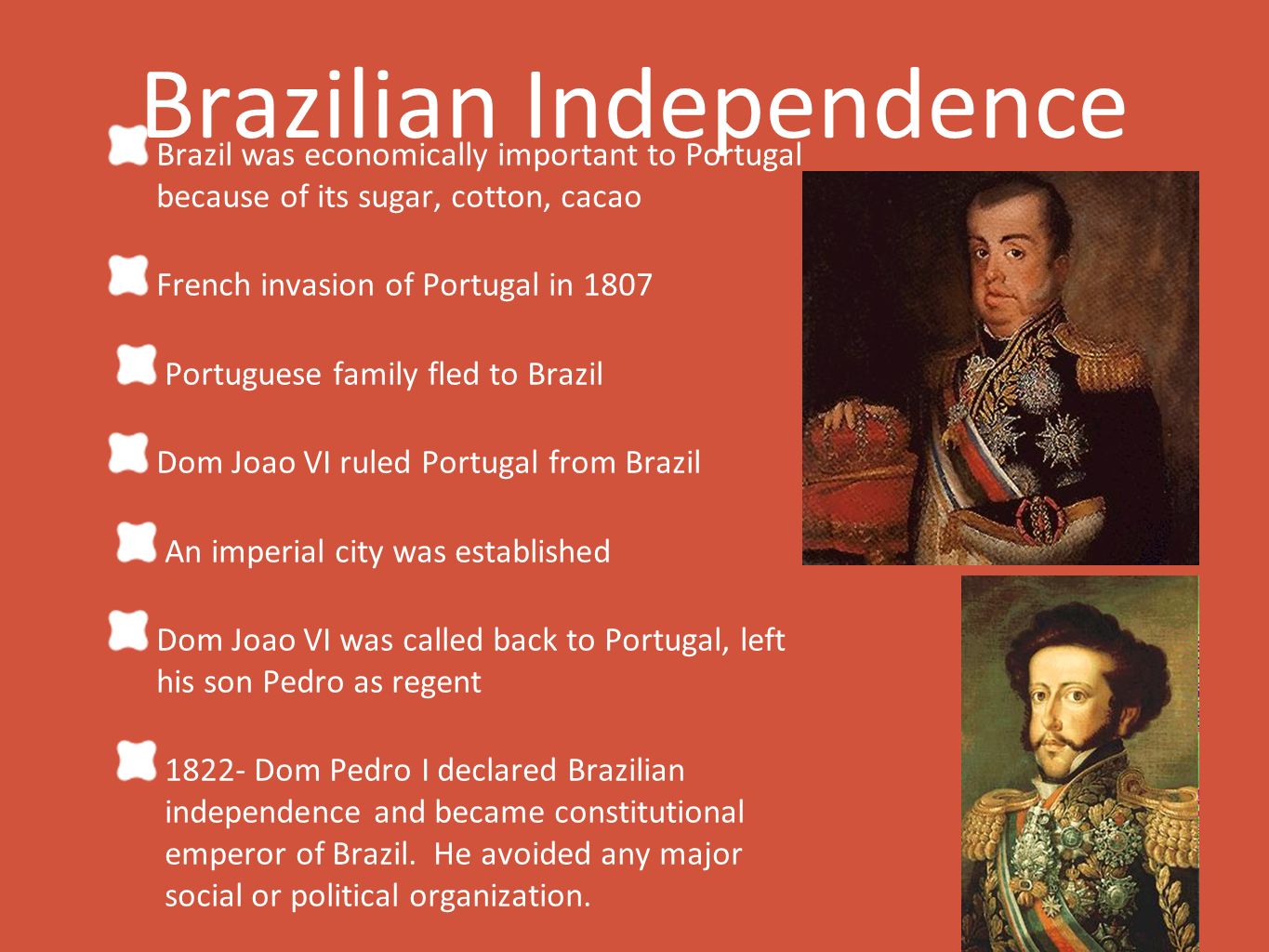 Brazilian Independence

Brazil was economically important to Portugal because of its sugar, cotton, cacao

French invasion of Portugal in 1807

Portuguese family fled to Brazil

Dom Joao VI ruled Portugal from Brazil

An imperial city was established

Dom Joao VI was called back to Portugal, left his son Pedro as regent

1822- Dom Pedro I declared Brazilian independence and became constitutional emperor of Brazil. He avoided any major social or political organization.